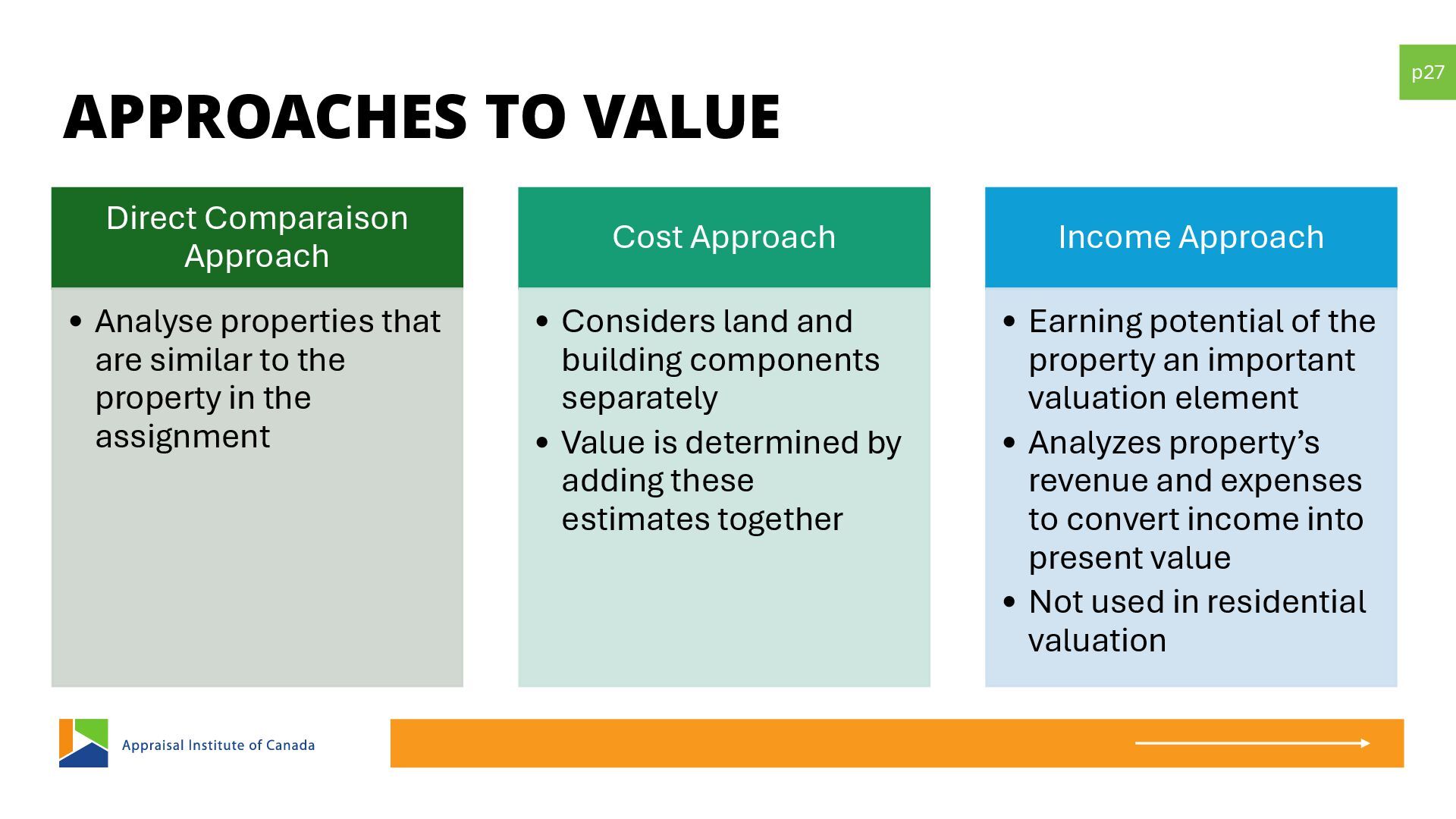 p27

APPROACHES TO VALUE

Direct Comparaison Approach

• Analyse properties that are similar to the property in the assignment

Cost Approach

• Considers land and building components separately
• Value is determined by adding these estimates together

Income Approach

• Earning potential of the property an important valuation element
• Analyzes property's revenue and expenses to convert income into present value
• Not used in residential valuation

Appraisal Institute of Canada